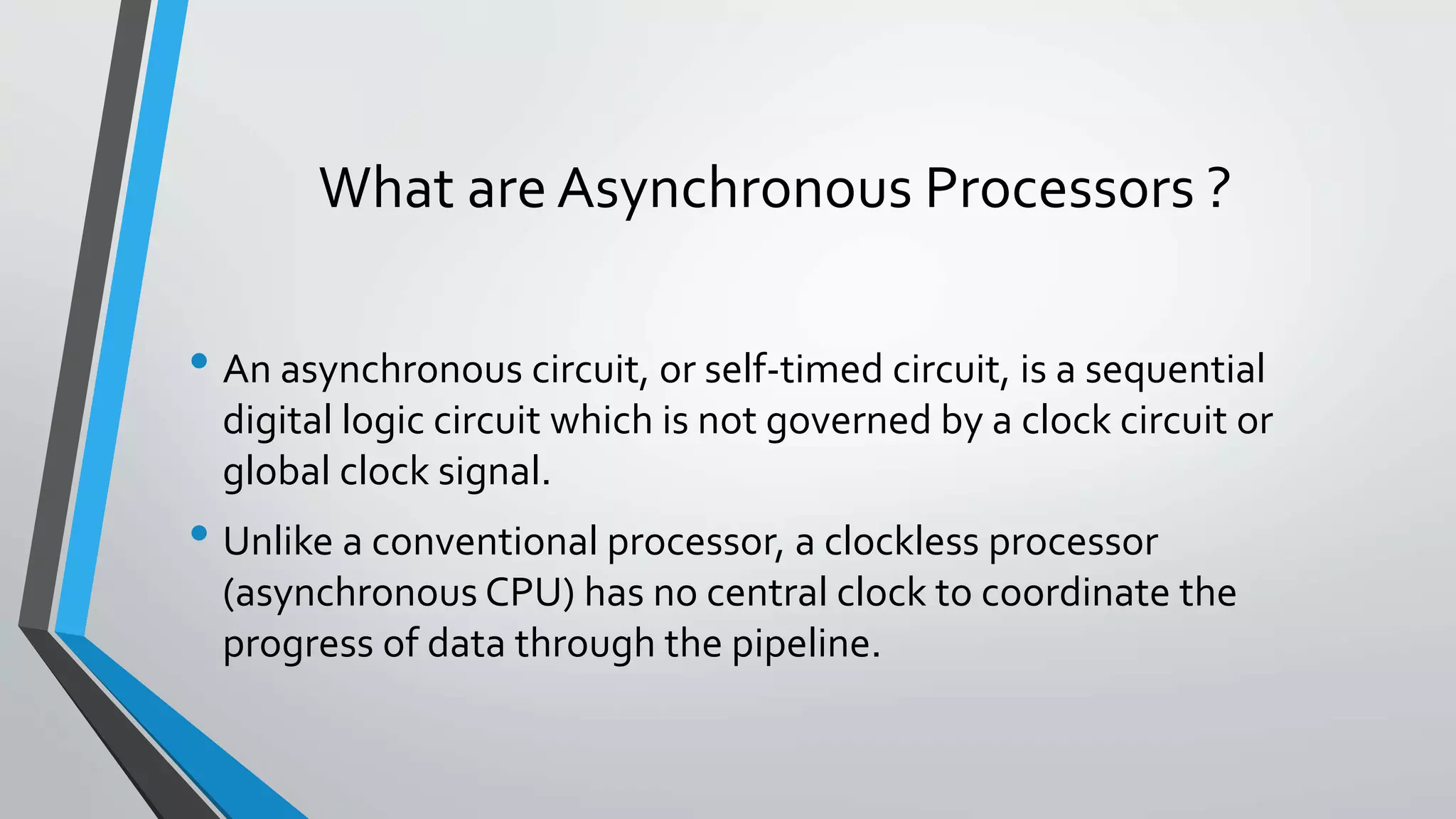 What are Asynchronous Processors ?

• An asynchronous circuit, or self-timed circuit, is a sequential digital logic circuit which is not governed by a clock circuit or global clock signal.

• Unlike a conventional processor, a clockless processor (asynchronous CPU) has no central clock to coordinate the progress of data through the pipeline.